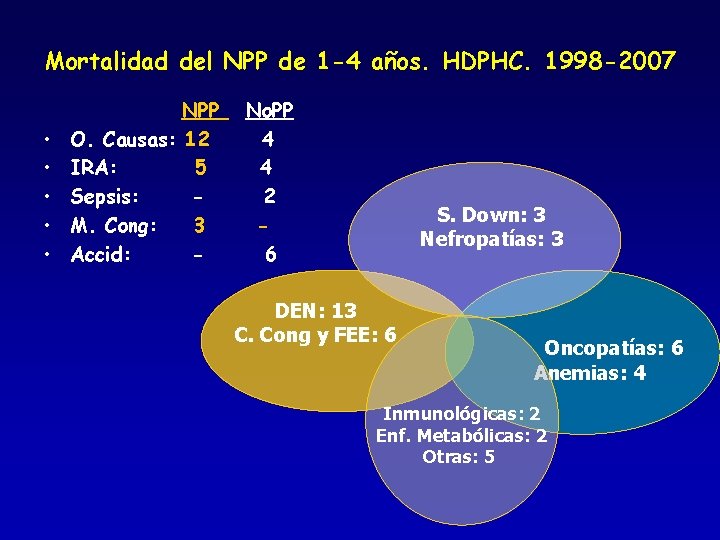 Mortalidad del NPP de 1-4 años. HDPHC. 1998-2007

| | NPP | NoPP |
|---|---|---|
| • O. Causas: | 12 | 4 |
| • IRA: | 5 | 4 |
| • Sepsis: | - | 2 |
| • M. Cong: | 3 | - |
| • Accid: | - | 6 |

S. Down: 3
Nefropatías: 3

DEN: 13
C. Cong y FEE: 6

Oncopatías: 6
Anemias: 4

Inmunológicas: 2
Enf. Metabólicas: 2
Otras: 5